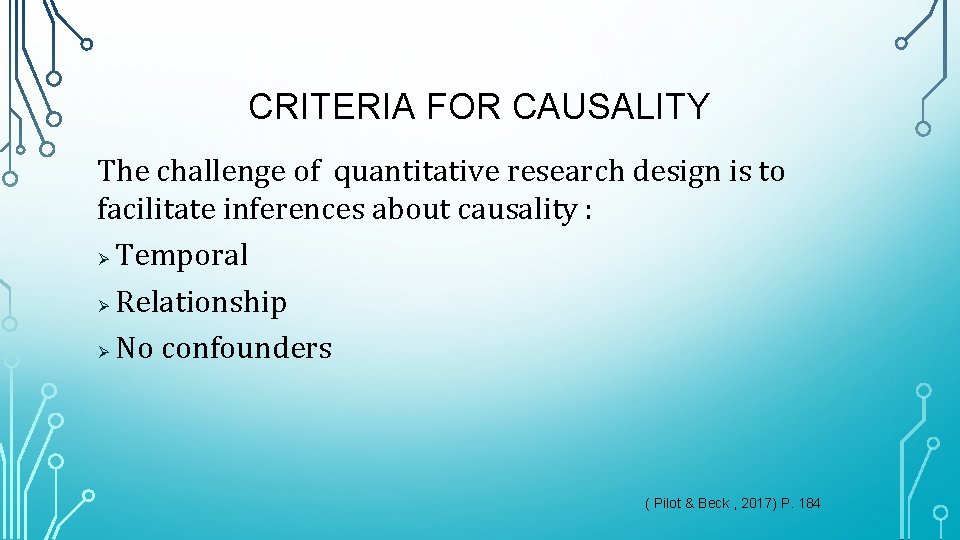 CRITERIA FOR CAUSALITY

The challenge of quantitative research design is to facilitate inferences about causality :

➢ Temporal
➢ Relationship
➢ No confounders

( Pilot & Beck , 2017) P. 184